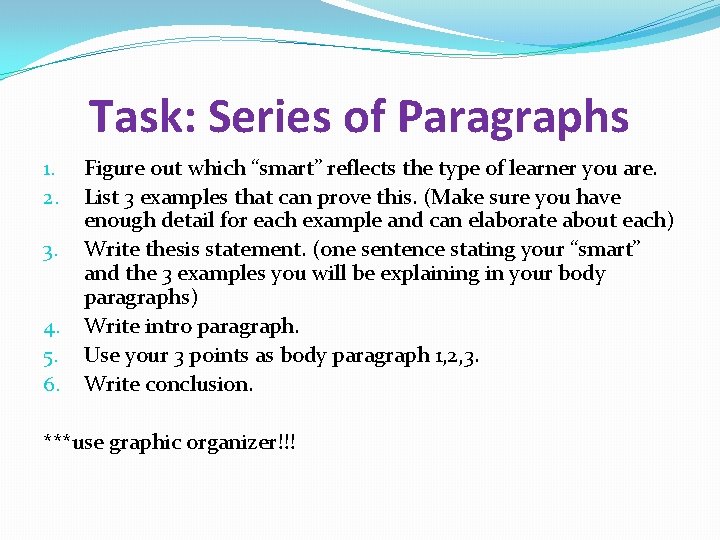 Task: Series of Paragraphs

1. Figure out which “smart” reflects the type of learner you are.
2. List 3 examples that can prove this. (Make sure you have enough detail for each example and can elaborate about each)
3. Write thesis statement. (one sentence stating your “smart” and the 3 examples you will be explaining in your body paragraphs)
4. Write intro paragraph.
5. Use your 3 points as body paragraph 1,2,3.
6. Write conclusion.

***use graphic organizer!!!